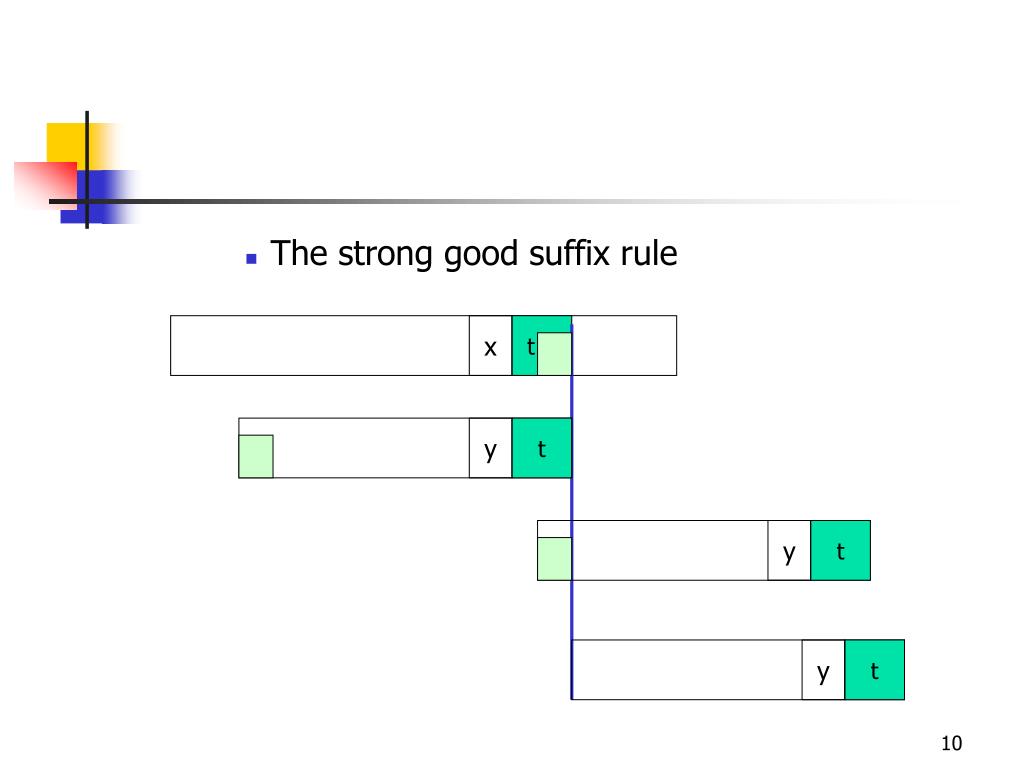 The strong good suffix rule

x t

y t

y t

y t

10